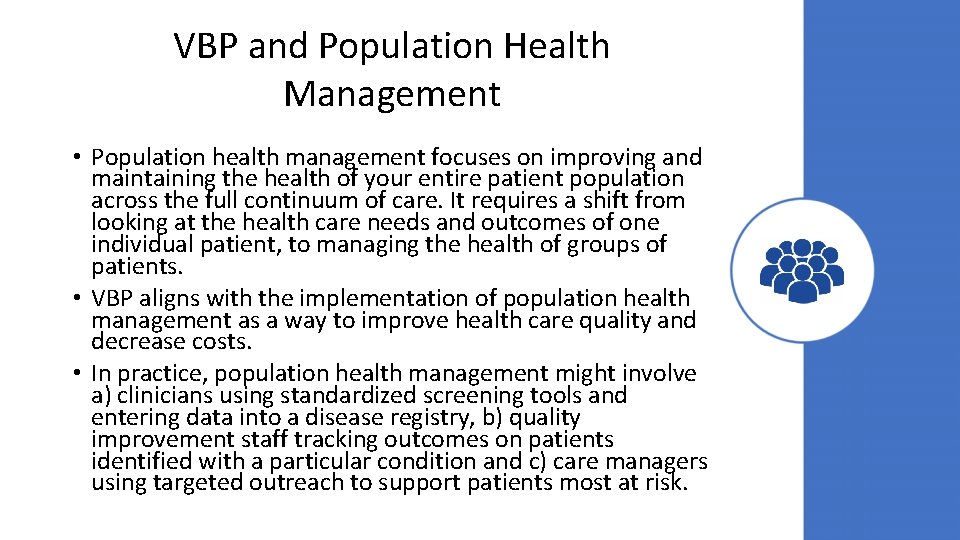 VBP and Population Health Management

• Population health management focuses on improving and maintaining the health of your entire patient population across the full continuum of care. It requires a shift from looking at the health care needs and outcomes of one individual patient, to managing the health of groups of patients.
• VBP aligns with the implementation of population health management as a way to improve health care quality and decrease costs.
• In practice, population health management might involve a) clinicians using standardized screening tools and entering data into a disease registry, b) quality improvement staff tracking outcomes on patients identified with a particular condition and c) care managers using targeted outreach to support patients most at risk.